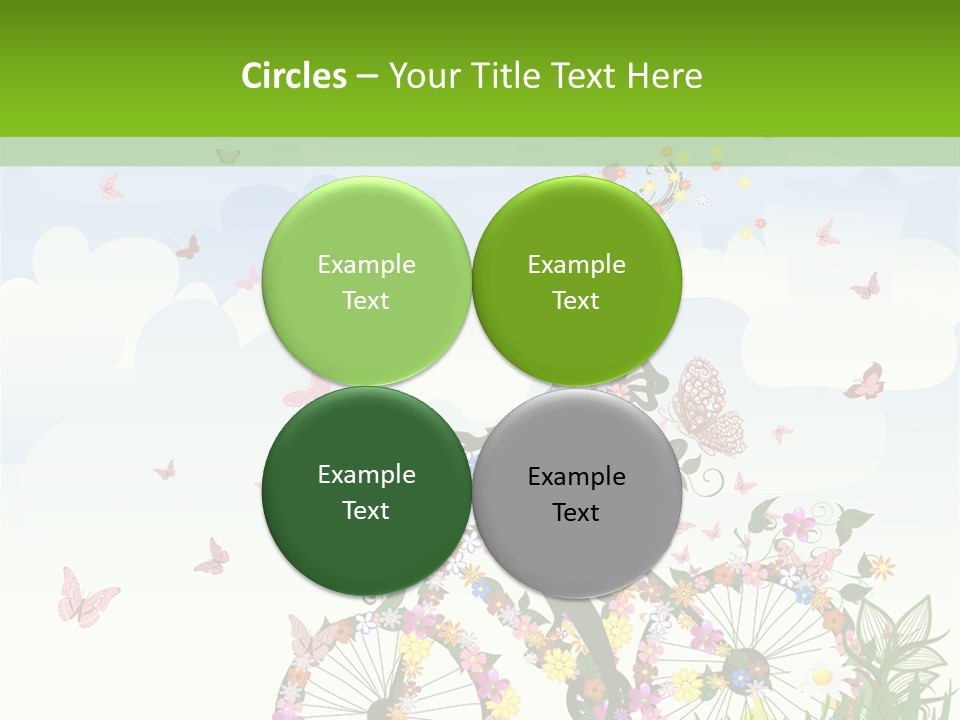 Circles – Your Title Text Here

Example Text

Example Text

Example Text

Example Text